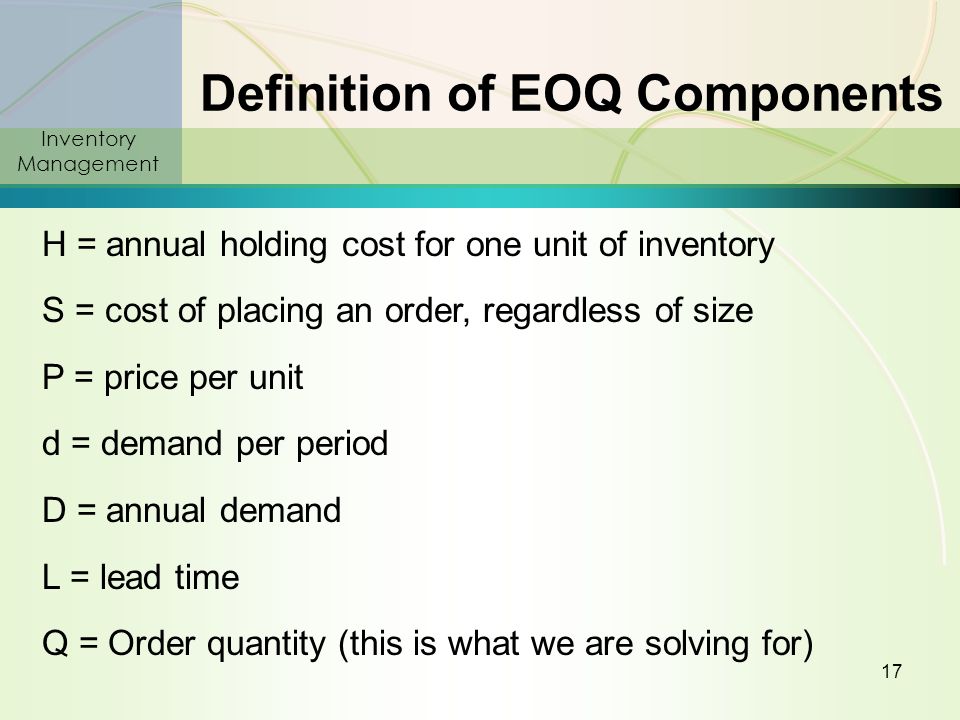 Definition of EOQ Components

Inventory Management

H = annual holding cost for one unit of inventory

S = cost of placing an order, regardless of size

P = price per unit

d = demand per period

D = annual demand

L = lead time

Q = Order quantity (this is what we are solving for)

17